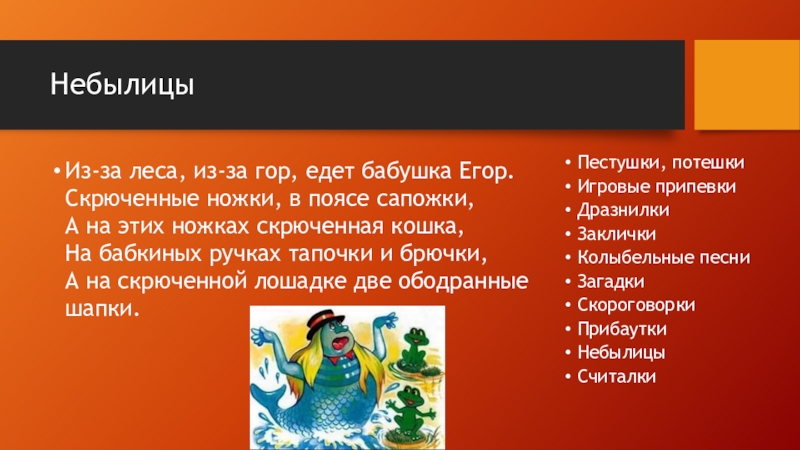 Небылицы

• Из-за леса, из-за гор, едет бабушка Егор. Скрюченные ножки, в поясе сапожки, А на этих ножках скрюченная кошка, На бабкиных ручках тапочки и брючки, А на скрюченной лошадке две ободранные шапки.

• Пестушки, потешки
• Игровые припевки
• Дразнилки
• Заклички
• Колыбельные песни
• Загадки
• Скороговорки
• Прибаутки
• Небылицы
• Считалки